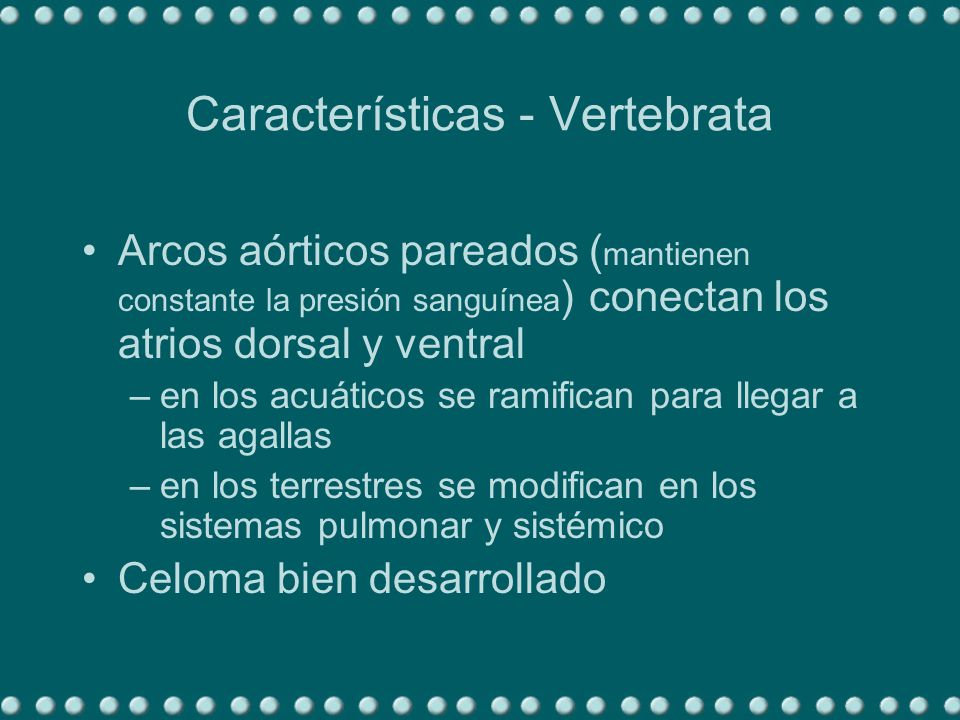 Características - Vertebrata

• Arcos aórticos pareados (mantienen constante la presión sanguínea) conectan los atrios dorsal y ventral
– en los acuáticos se ramifican para llegar a las agallas
– en los terrestres se modifican en los sistemas pulmonar y sistémico
• Celoma bien desarrollado